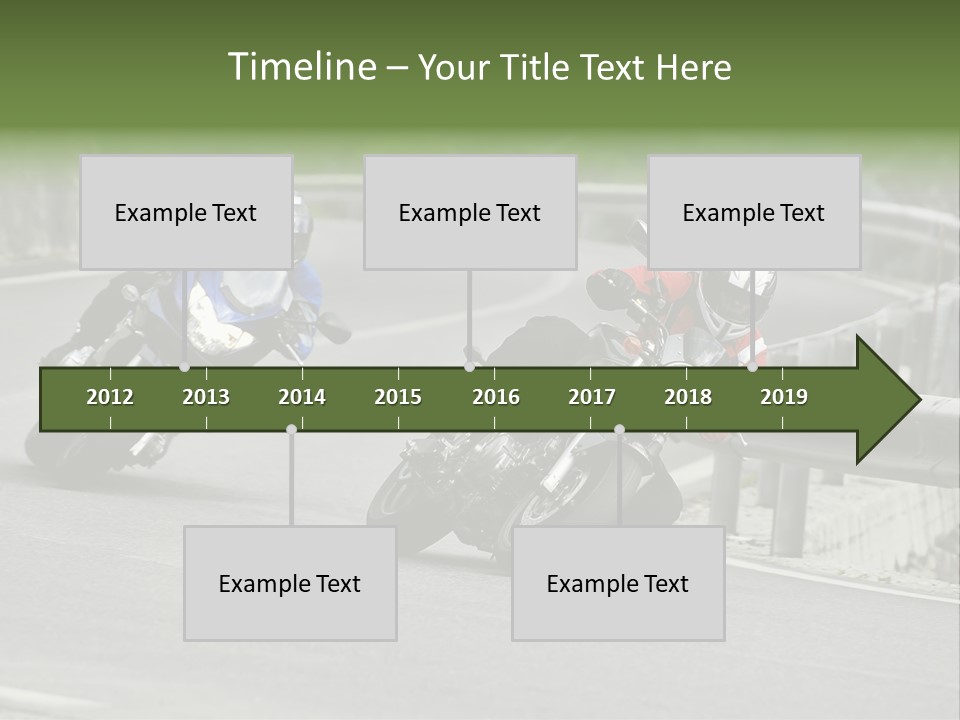 Timeline – Your Title Text Here

Example Text

Example Text

Example Text

2012 2013 2014 2015 2016 2017 2018 2019

Example Text

Example Text